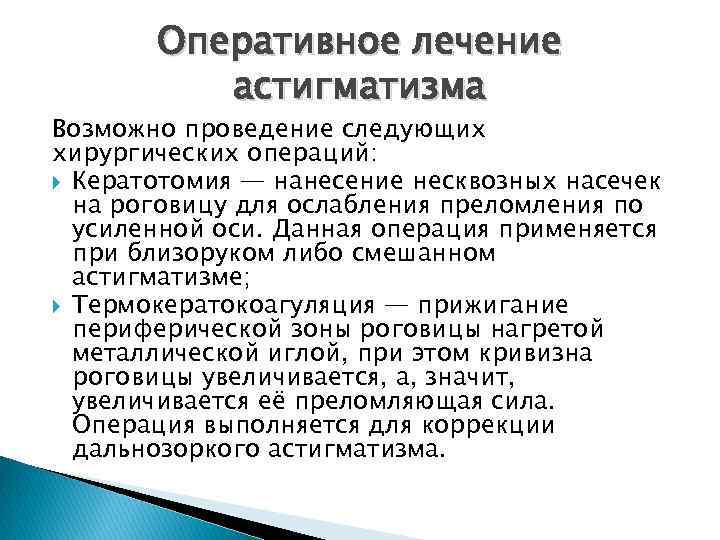 Оперативное лечение астигматизма

Возможно проведение следующих хирургических операций:

Кератотомия — нанесение несквозных насечек на роговицу для ослабления преломления по усиленной оси. Данная операция применяется при близоруком либо смешанном астигматизме;

Термокератокоагуляция — прижигание периферической зоны роговицы нагретой металлической иглой, при этом кривизна роговицы увеличивается, а, значит, увеличивается её преломляющая сила. Операция выполняется для коррекции дальнозоркого астигматизма.